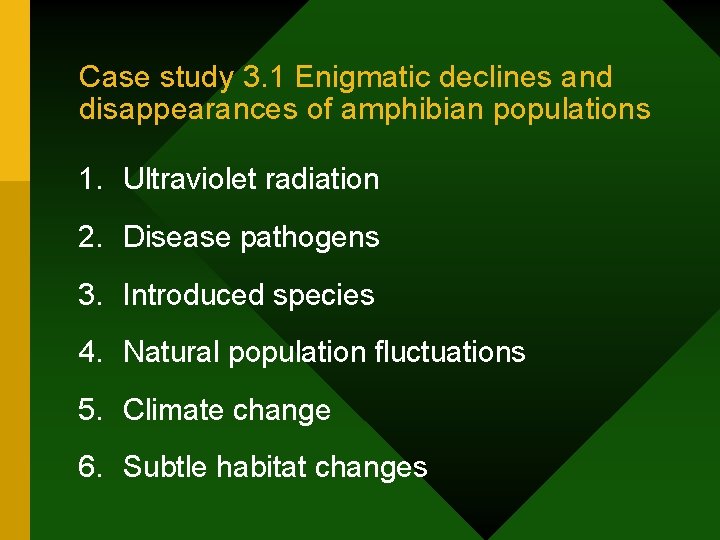 Case study 3.1 Enigmatic declines and disappearances of amphibian populations

1. Ultraviolet radiation

2. Disease pathogens

3. Introduced species

4. Natural population fluctuations

5. Climate change

6. Subtle habitat changes